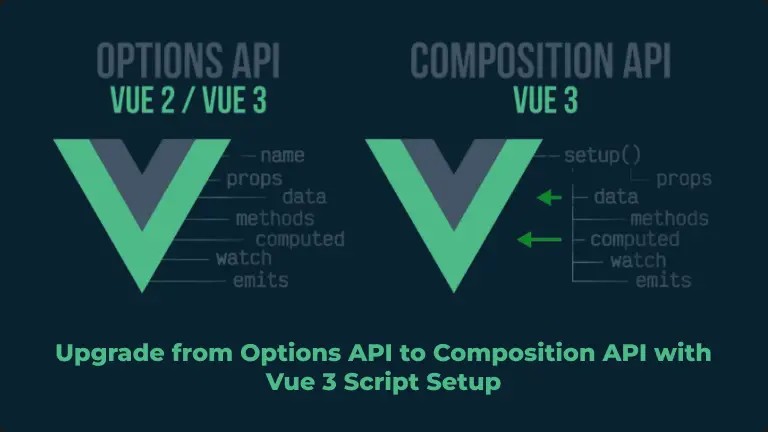 OPTIONS API
VUE 2 / VUE 3

name
props
data
methods
computed
watch
emits

COMPOSITION API
VUE 3

setup()
props
data
methods
computed
watch
emits

Upgrade from Options API to Composition API with Vue 3 Script Setup